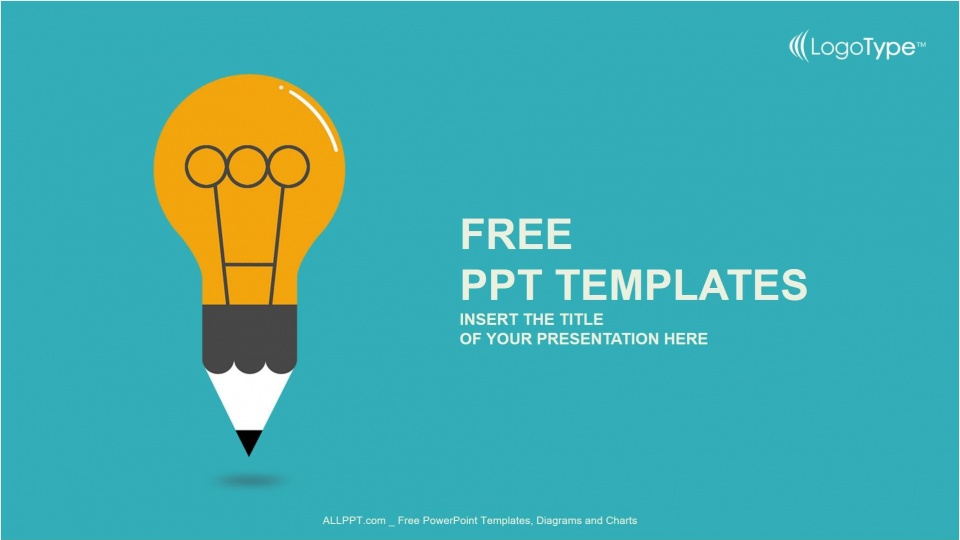 LogoType™

FREE
PPT TEMPLATES

INSERT THE TITLE
OF YOUR PRESENTATION HERE

ALLPPT.com _ Free PowerPoint Templates, Diagrams and Charts